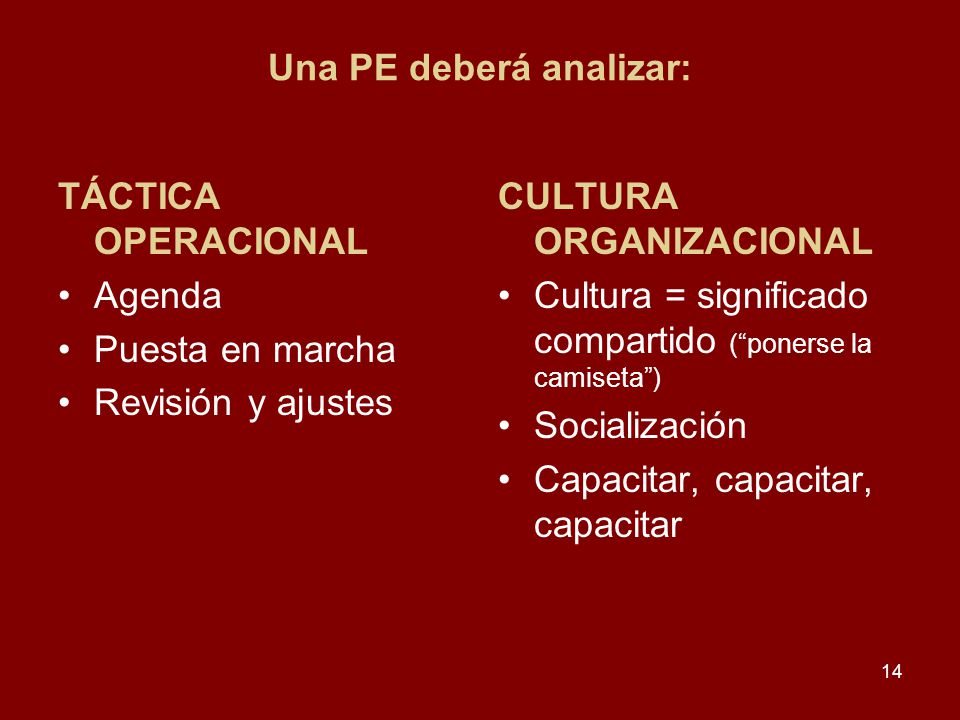 Una PE deberá analizar:

TÁCTICA OPERACIONAL

• Agenda
• Puesta en marcha
• Revisión y ajustes

CULTURA ORGANIZACIONAL

• Cultura = significado compartido (“ponerse la camiseta”)
• Socialización
• Capacitar, capacitar, capacitar

14